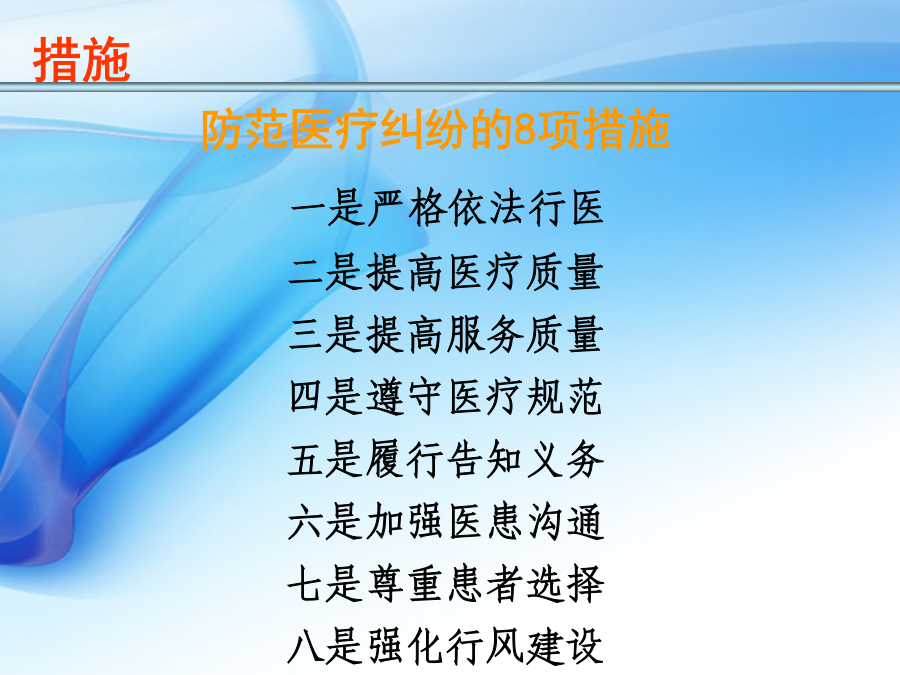 措施

防范医疗纠纷的8项措施

一是严格依法行医
二是提高医疗质量
三是提高服务质量
四是遵守医疗规范
五是履行告知义务
六是加强医患沟通
七是尊重患者选择
八是强化行风建设